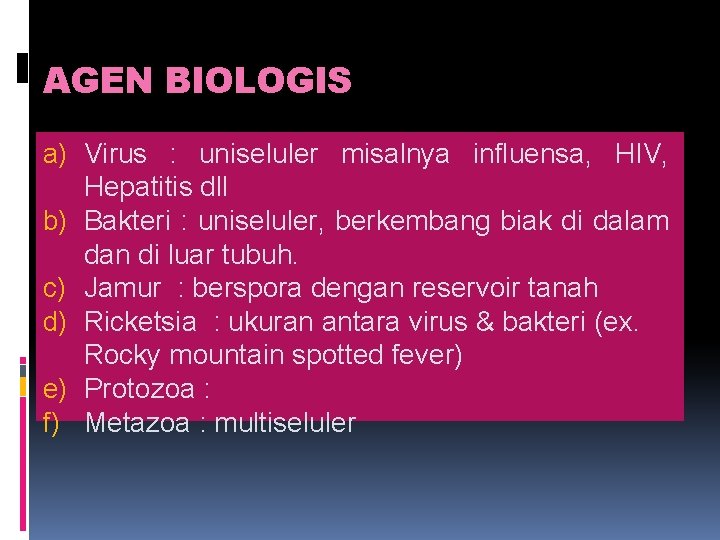 AGEN BIOLOGIS

a) Virus : uniseluler misalnya influensa, HIV, Hepatitis dll
b) Bakteri : uniseluler, berkembang biak di dalam dan di luar tubuh.
c) Jamur : berspora dengan reservoir tanah
d) Ricketsia : ukuran antara virus & bakteri (ex. Rocky mountain spotted fever)
e) Protozoa :
f) Metazoa : multiseluler